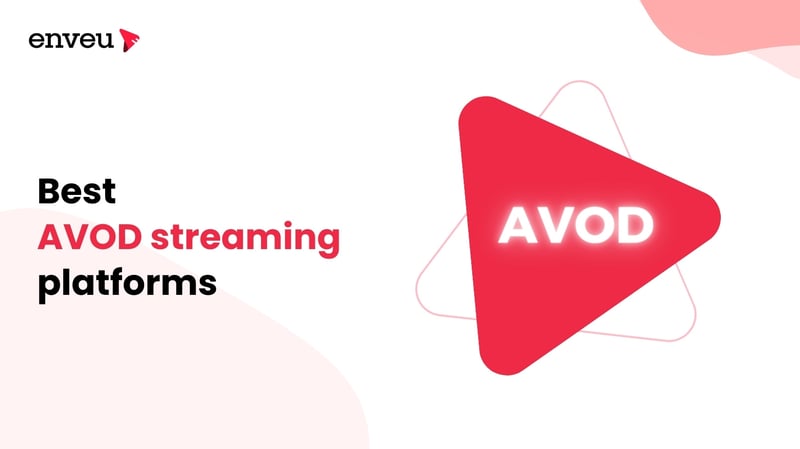 enveu

Best
AVOD streaming
platforms

AVOD